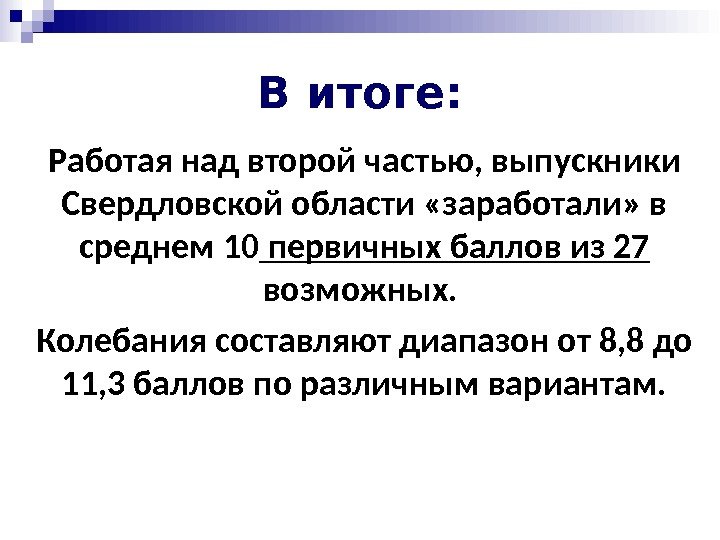 В итоге:

Работая над второй частью, выпускники Свердловской области «заработали» в среднем 10 первичных баллов из 27 возможных.

Колебания составляют диапазон от 8,8 до 11,3 баллов по различным вариантам.